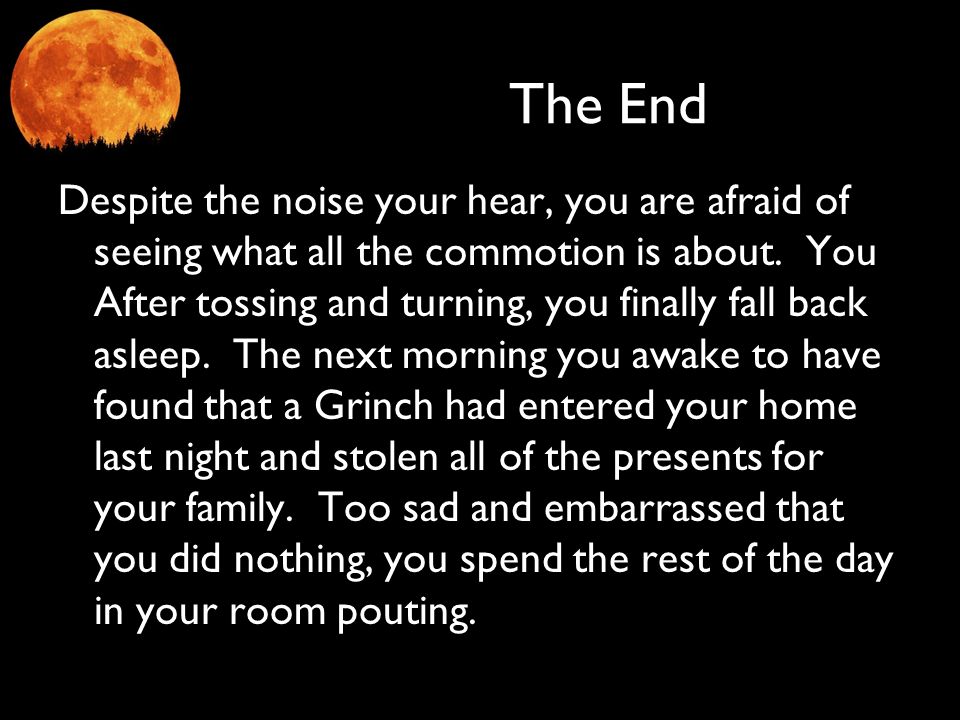 The End

Despite the noise your hear, you are afraid of seeing what all the commotion is about. You After tossing and turning, you finally fall back asleep. The next morning you awake to have found that a Grinch had entered your home last night and stolen all of the presents for your family. Too sad and embarrassed that you did nothing, you spend the rest of the day in your room pouting.